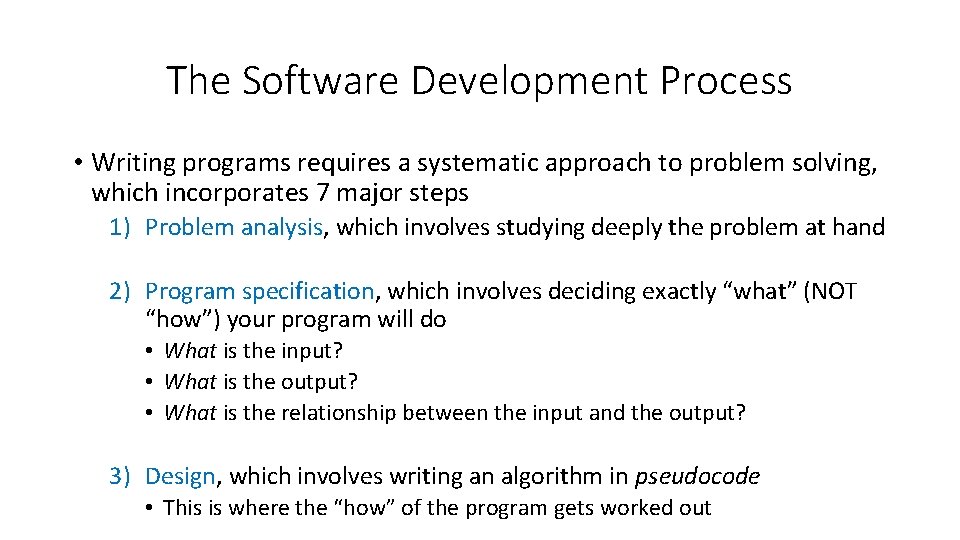 The Software Development Process

• Writing programs requires a systematic approach to problem solving, which incorporates 7 major steps

1) Problem analysis, which involves studying deeply the problem at hand

2) Program specification, which involves deciding exactly “what” (NOT “how”) your program will do

• What is the input?
• What is the output?
• What is the relationship between the input and the output?

3) Design, which involves writing an algorithm in pseudocode

• This is where the “how” of the program gets worked out